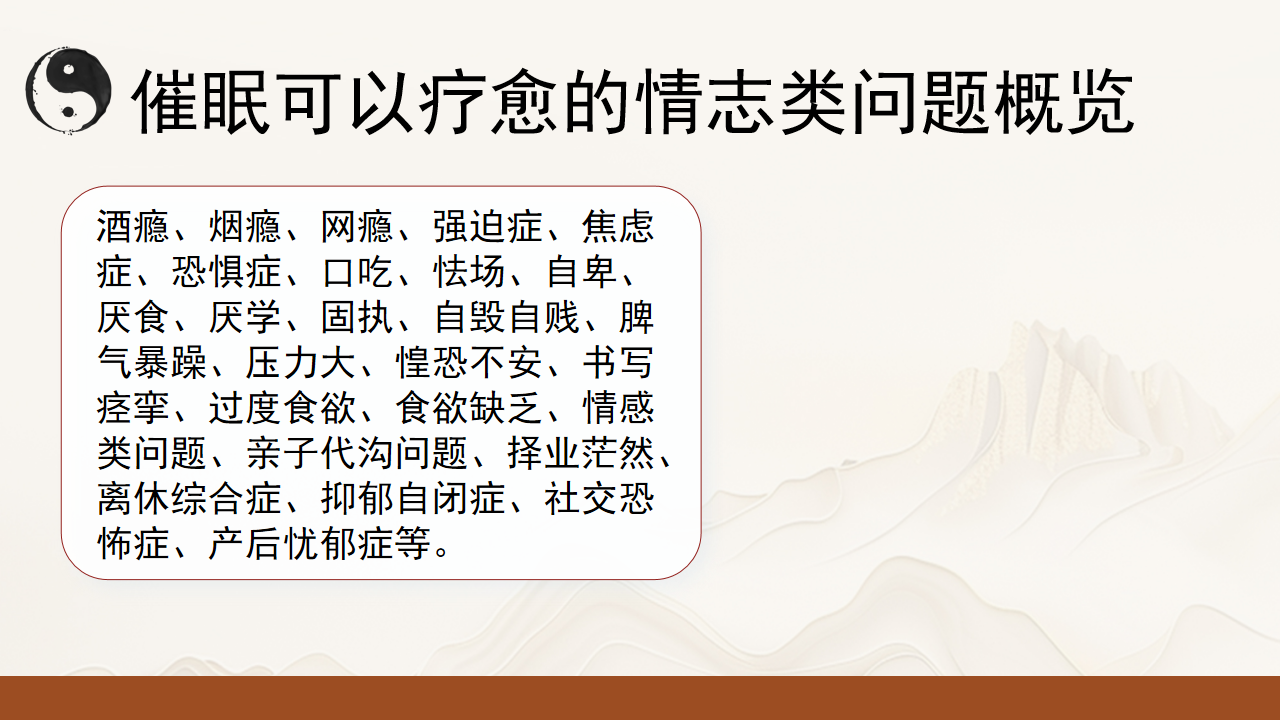 催眠可以疗愈的情志类问题概览

酒瘾、烟瘾、网瘾、强迫症、焦虑症、恐惧症、口吃、怯场、自卑、厌食、厌学、固执、自毁自贱、脾气暴躁、压力大、惶恐不安、书写痉挛、过度食欲、食欲缺乏、情感类问题、亲子代沟问题、择业茫然、离休综合症、抑郁自闭症、社交恐怖症、产后忧郁症等。